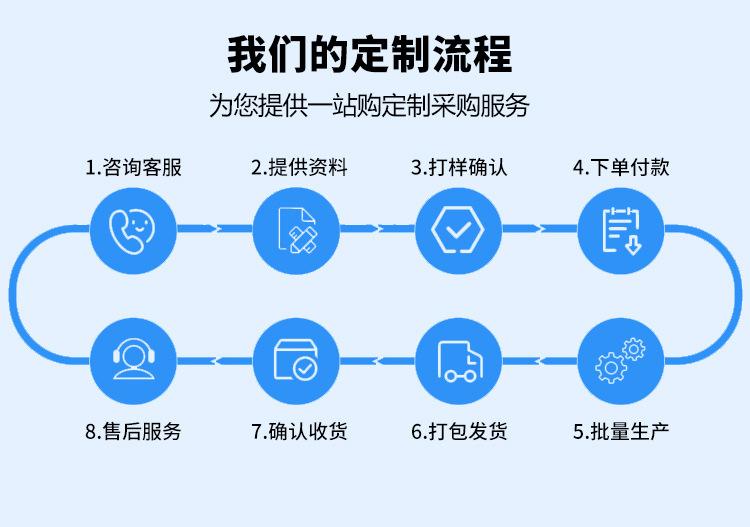 我们的定制流程

为您提供一站购定制采购服务

1.咨询客服

2.提供资料

3.打样确认

4.下单付款

5.批量生产

6.打包发货

7.确认收货

8.售后服务